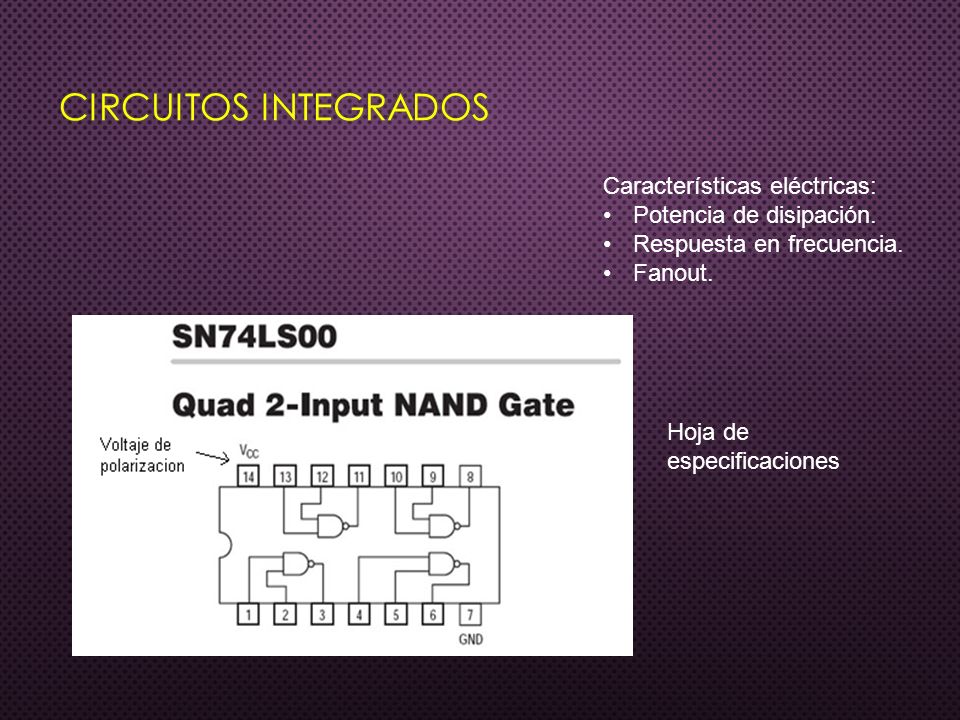 CIRCUITOS INTEGRADOS

Características eléctricas:
• Potencia de disipación.
• Respuesta en frecuencia.
• Fanout.

SN74LS00

Quad 2-Input NAND Gate

Voltaje de polarizacion

$V_{CC}$

14 13 12 11 10 9 8

1 2 3 4 5 6 7

GND

Hoja de especificaciones